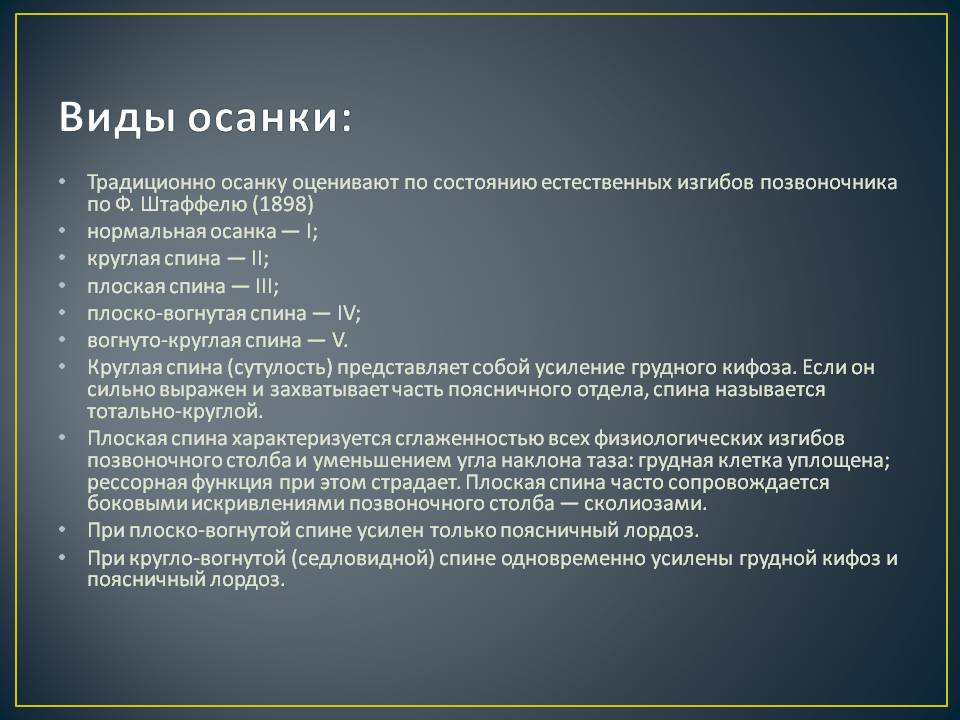 Виды осанки:

• Традиционно осанку оценивают по состоянию естественных изгибов позвоночника по Ф. Штаффелю (1898)
• нормальная осанка — I;
• круглая спина — II;
• плоская спина — III;
• плоско-вогнутая спина — IV;
• вогнуто-круглая спина — V.
• Круглая спина (сутулость) представляет собой усиление грудного кифоза. Если он сильно выражен и захватывает часть поясничного отдела, спина называется тотально-круглой.
• Плоская спина характеризуется сглаженностью всех физиологических изгибов позвоночного столба и уменьшением угла наклона таза: грудная клетка уплощена; рессорная функция при этом страдает. Плоская спина часто сопровождается боковыми искривлениями позвоночного столба — сколиозами.
• При плоско-вогнутой спине усилен только поясничный лордоз.
• При кругло-вогнутой (седловидной) спине одновременно усилены грудной кифоз и поясничный лордоз.